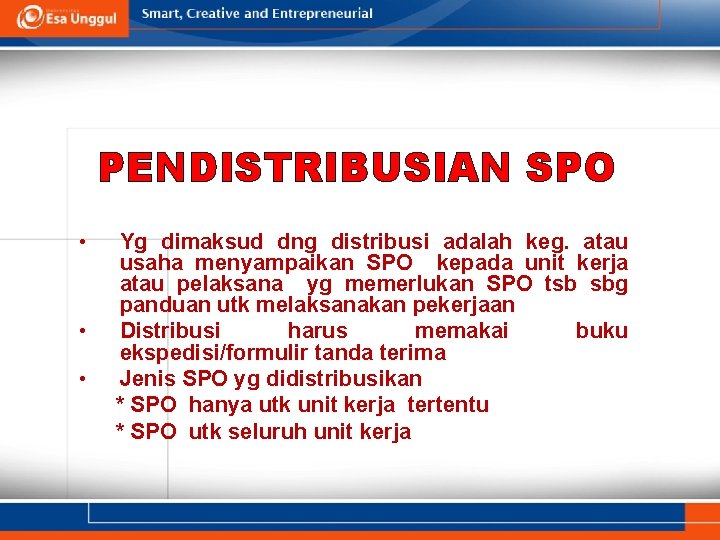 Esa Unggul

Smart, Creative and Entrepreneurial

PENDISTRIBUSIAN SPO

• Yg dimaksud dng distribusi adalah keg. atau usaha menyampaikan SPO kepada unit kerja atau pelaksana yg memerlukan SPO tsb sbg panduan utk melaksanakan pekerjaan
• Distribusi harus memakai buku ekspedisi/formulir tanda terima
• Jenis SPO yg didistribusikan
* SPO hanya utk unit kerja tertentu
* SPO utk seluruh unit kerja